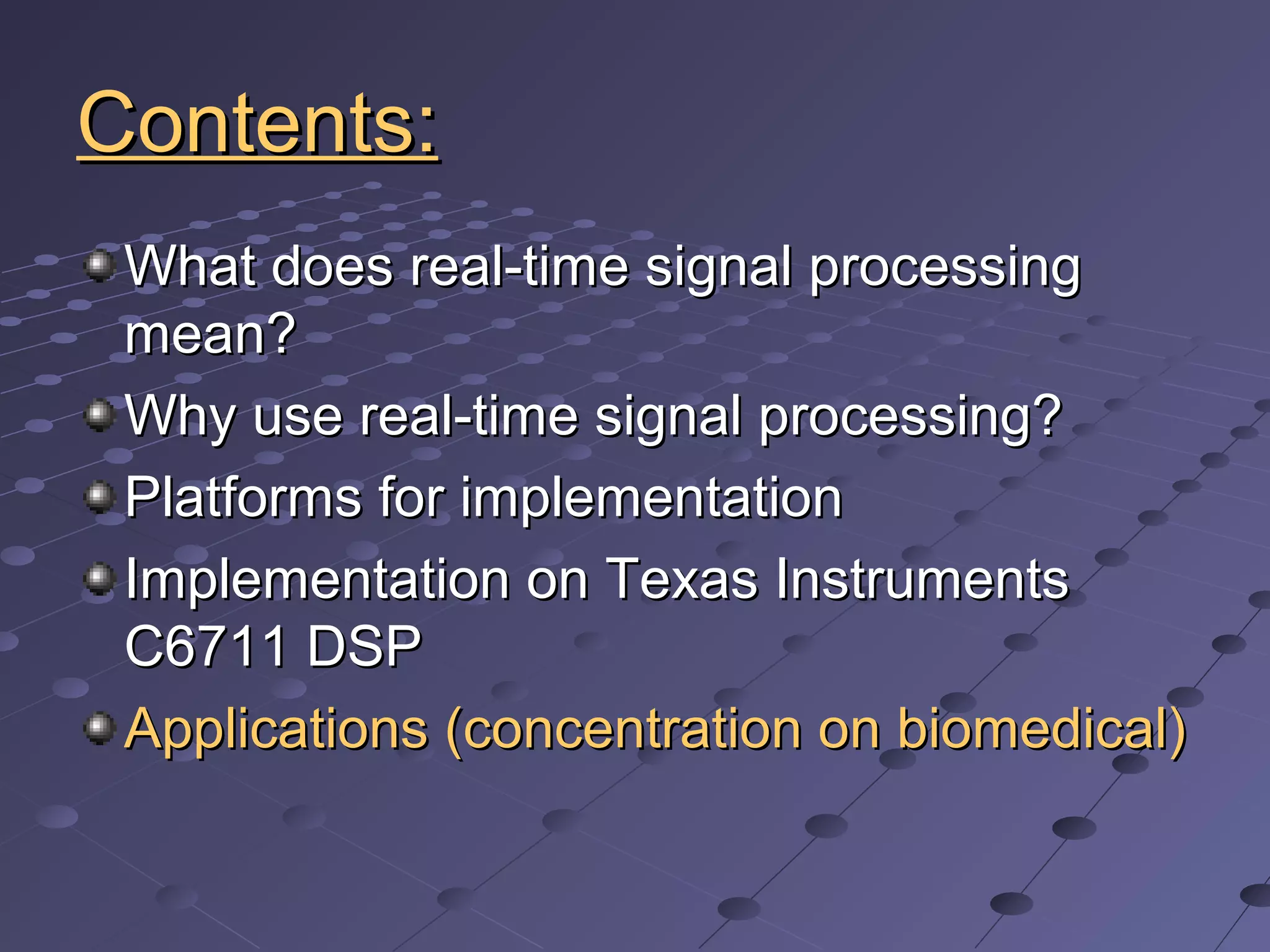 Contents:

What does real-time signal processing mean?

Why use real-time signal processing?

Platforms for implementation

Implementation on Texas Instruments C6711 DSP

Applications (concentration on biomedical)